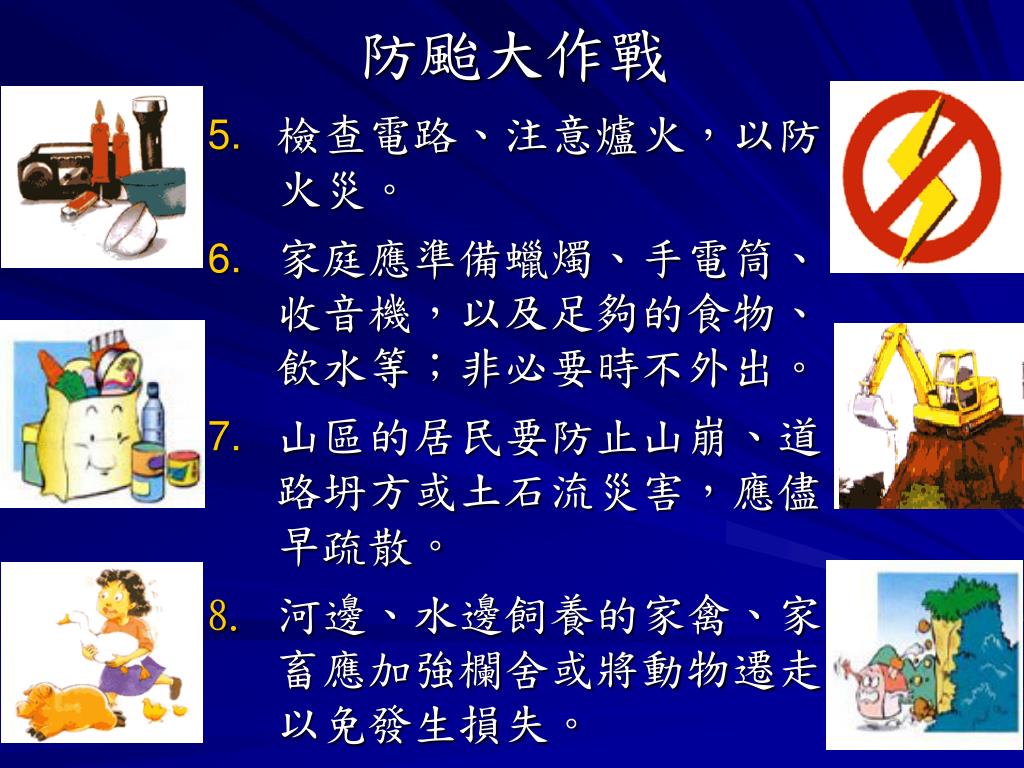 防颱大作戰

5. 檢查電路、注意爐火，以防火災。

6. 家庭應準備蠟燭、手電筒、收音機，以及足夠的食物、飲水等；非必要時不外出。

7. 山區的居民要防止山崩、道路坍方或土石流災害，應儘早疏散。

8. 河邊、水邊飼養的家禽、家畜應加強欄舍或將動物遷走以免發生損失。